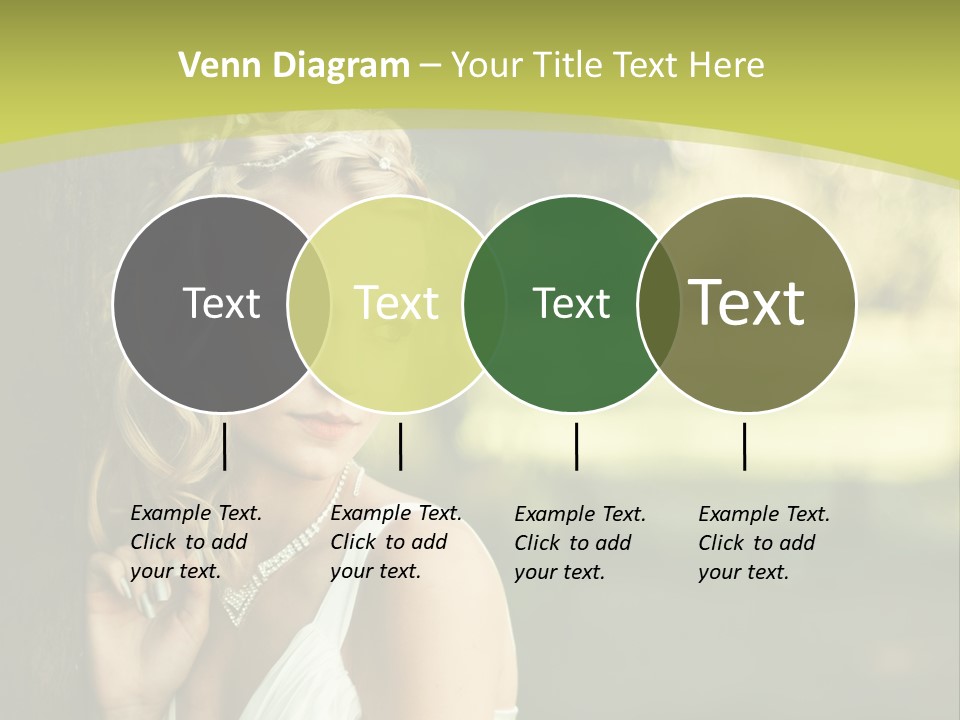 Venn Diagram – Your Title Text Here

Text

Text

Text

Text

Example Text. Click to add your text.

Example Text. Click to add your text.

Example Text. Click to add your text.

Example Text. Click to add your text.